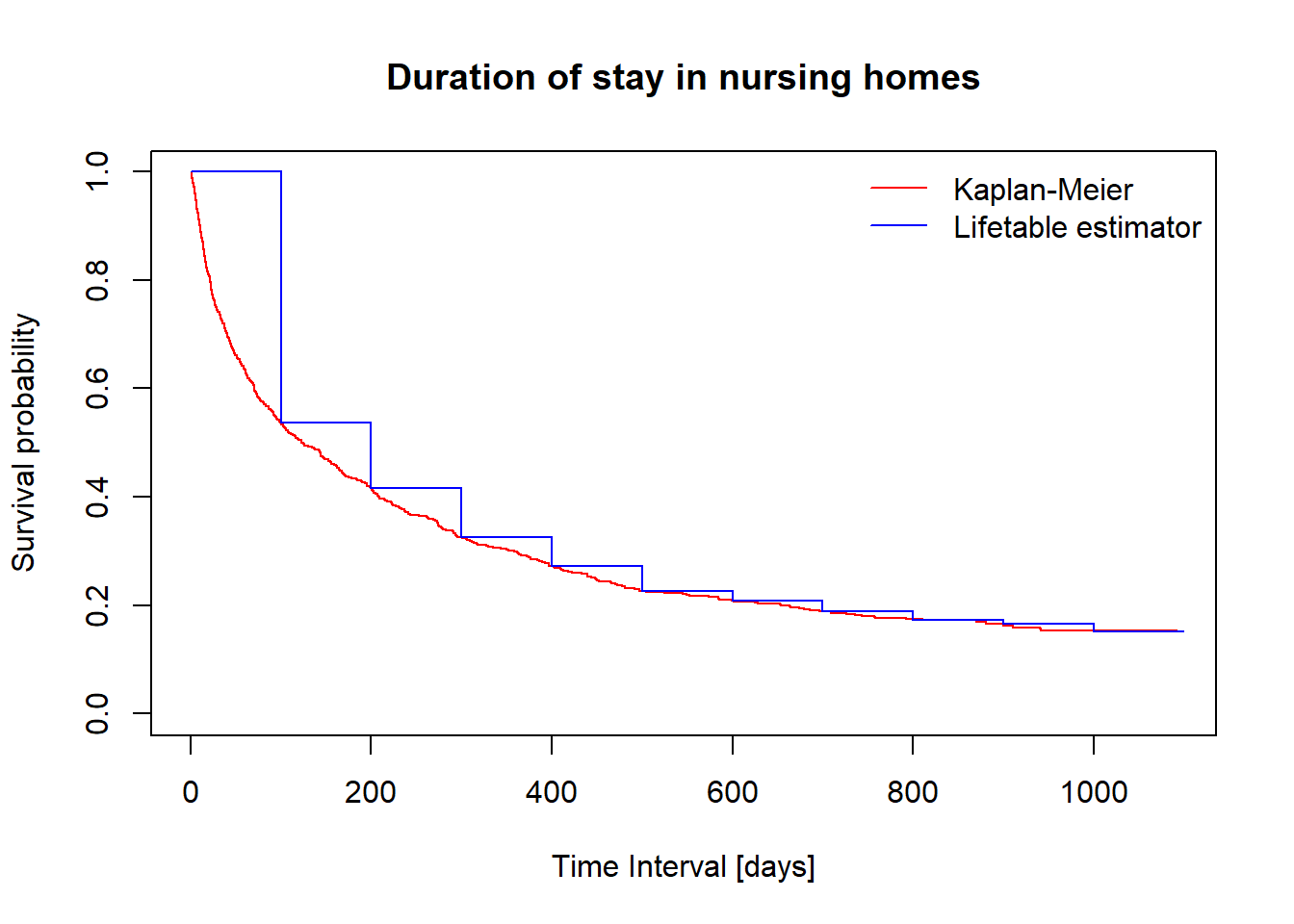 Duration of stay in nursing homes

Kaplan-Meier
Lifetable estimator

Survival probability

1.0
0.8
0.6
0.4
0.2
0.0

0
200
400
600
800
1000

Time Interval [days]